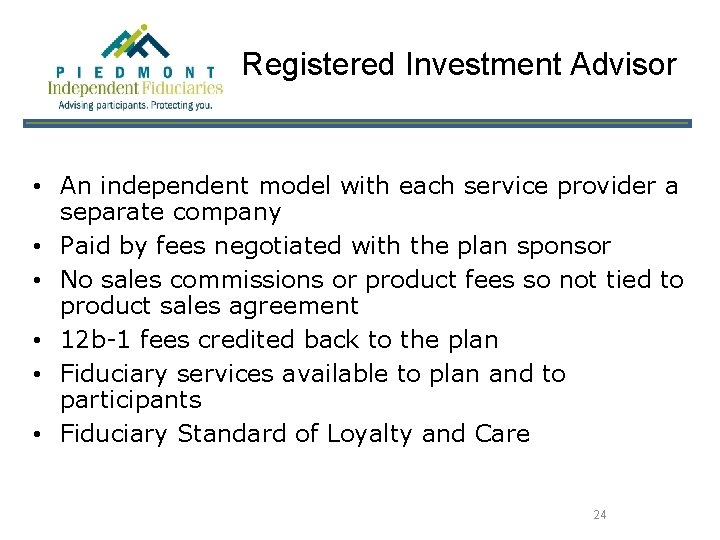 PIEDMONT
Independent Fiduciaries
Advising participants. Protecting you.

Registered Investment Advisor

• An independent model with each service provider a separate company
• Paid by fees negotiated with the plan sponsor
• No sales commissions or product fees so not tied to product sales agreement
• 12b-1 fees credited back to the plan
• Fiduciary services available to plan and to participants
• Fiduciary Standard of Loyalty and Care

24